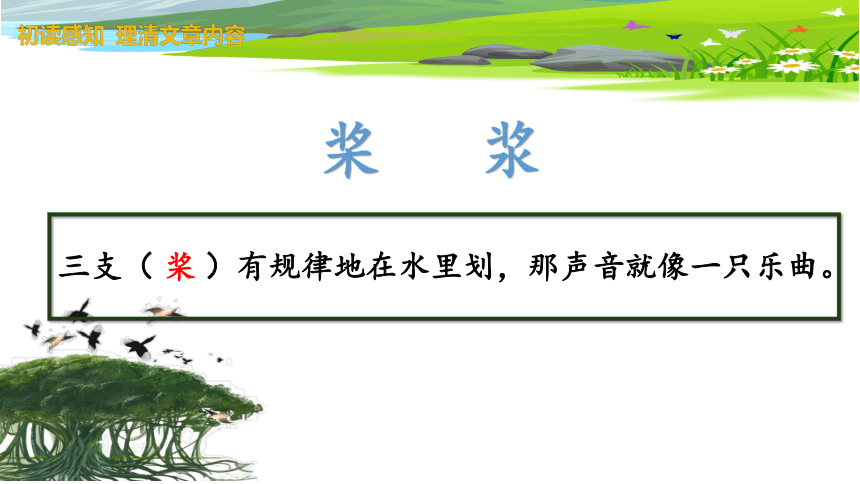 初读感知 理清文章内容

桨 浆

三支（ 桨 ）有规律地在水里划，那声音就像一只乐曲。